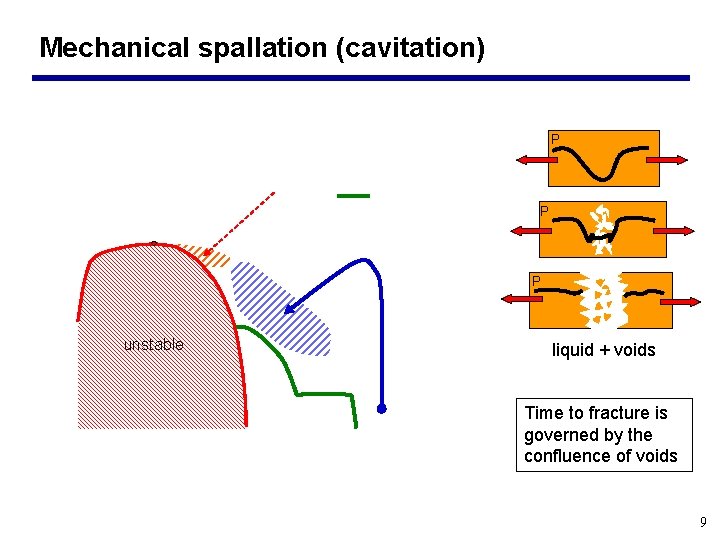 Mechanical spallation (cavitation)

unstable

P

P

P

liquid + voids

Time to fracture is governed by the confluence of voids

9